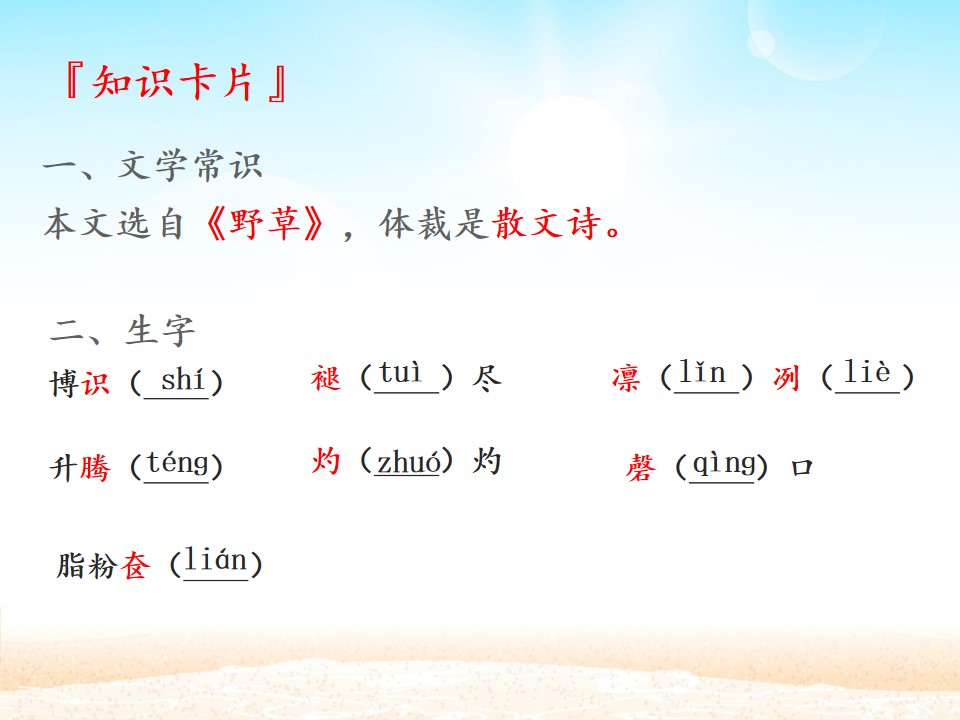 『知识卡片』

一、文学常识

本文选自《野草》，体裁是散文诗。

二、生字

博识（shí） 褪（tuì）尽 凛（lǐn）冽（liè）

升腾（téng） 灼（zhuó）灼 磬（qìng）口

脂粉奁（lián）